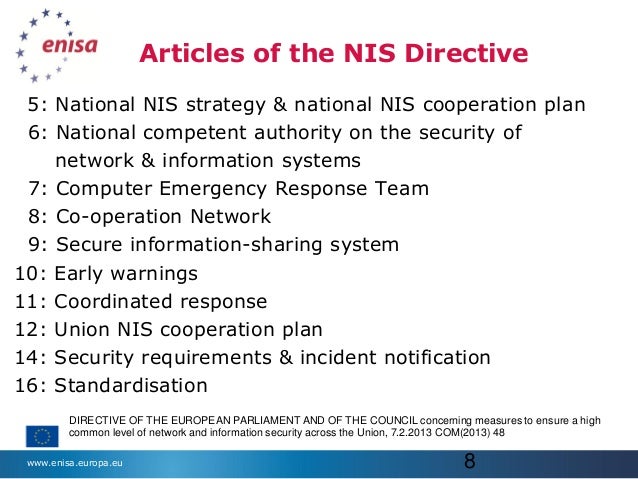 enisa

Articles of the NIS Directive

5: National NIS strategy & national NIS cooperation plan
6: National competent authority on the security of network & information systems
7: Computer Emergency Response Team
8: Co-operation Network
9: Secure information-sharing system
10: Early warnings
11: Coordinated response
12: Union NIS cooperation plan
14: Security requirements & incident notification
16: Standardisation

DIRECTIVE OF THE EUROPEAN PARLIAMENT AND OF THE COUNCIL concerning measures to ensure a high common level of network and information security across the Union, 7.2.2013 COM(2013) 48

www.enisa.europa.eu

8